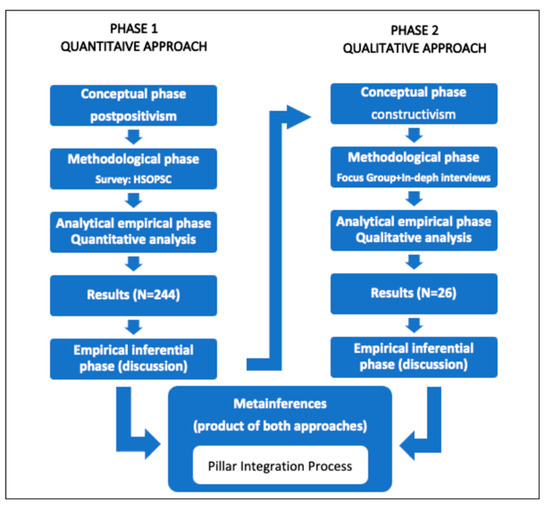 PHASE 1
QUANTITAIVE APPROACH

Conceptual phase
postpositivism

Methodological phase
Survey: HSOPSC

Analytical empirical phase
Quantitative analysis

Results (N=244)

Empirical inferential
phase (discussion)

PHASE 2
QUALITATIVE APPROACH

Conceptual phase
constructivism

Methodological phase
Focus Group+In-deph interviews

Analytical empirical phase
Qualitative analysis

Results (N=26)

Empirical inferential
phase (discussion)

Metainferences
(product of both approaches)

Pillar Integration Process